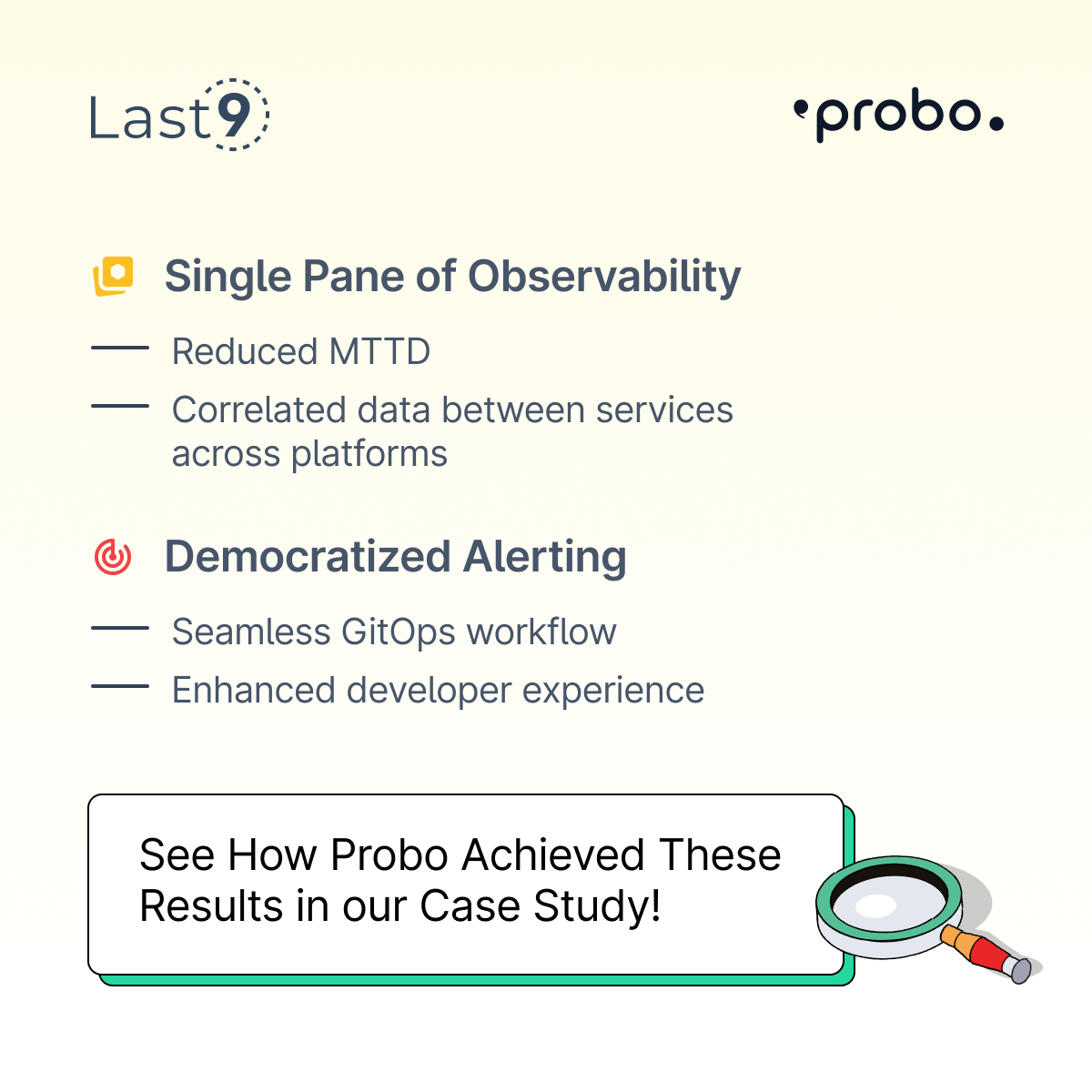 Last9

probo.

Single Pane of Observability

Reduced MTTD

Correlated data between services across platforms

Democratized Alerting

Seamless GitOps workflow

Enhanced developer experience

See How Probo Achieved These Results in our Case Study!